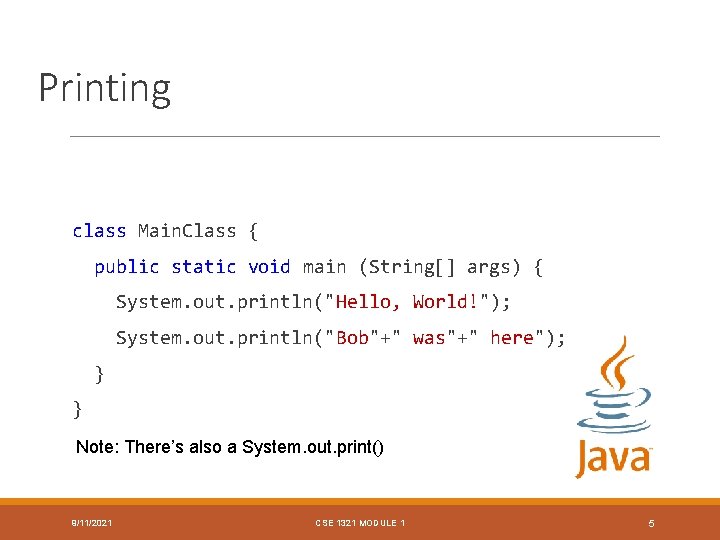 Printing

class MainClass {
  public static void main (String[] args) {
    System.out.println("Hello, World!");
    System.out.println("Bob"+" was"+" here");
  }
}

Note: There's also a System.out.print()

Java

9/11/2021 CSE 1321 MODULE 1 5